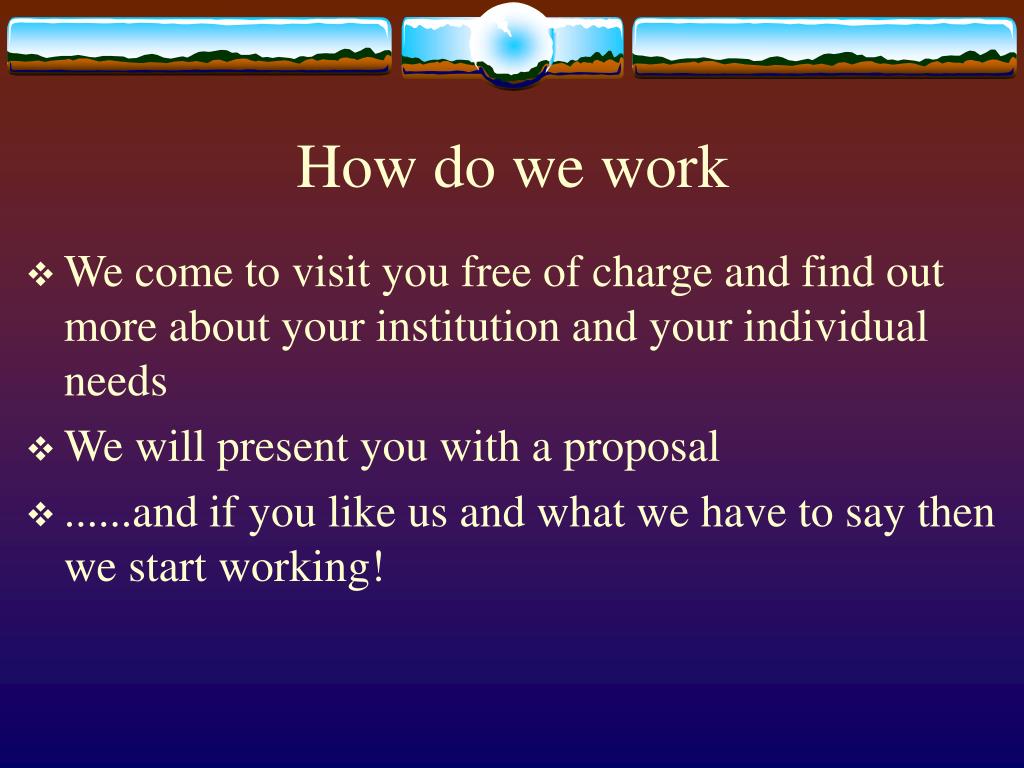 How do we work

❖ We come to visit you free of charge and find out more about your institution and your individual needs

❖ We will present you with a proposal

❖ ......and if you like us and what we have to say then we start working!